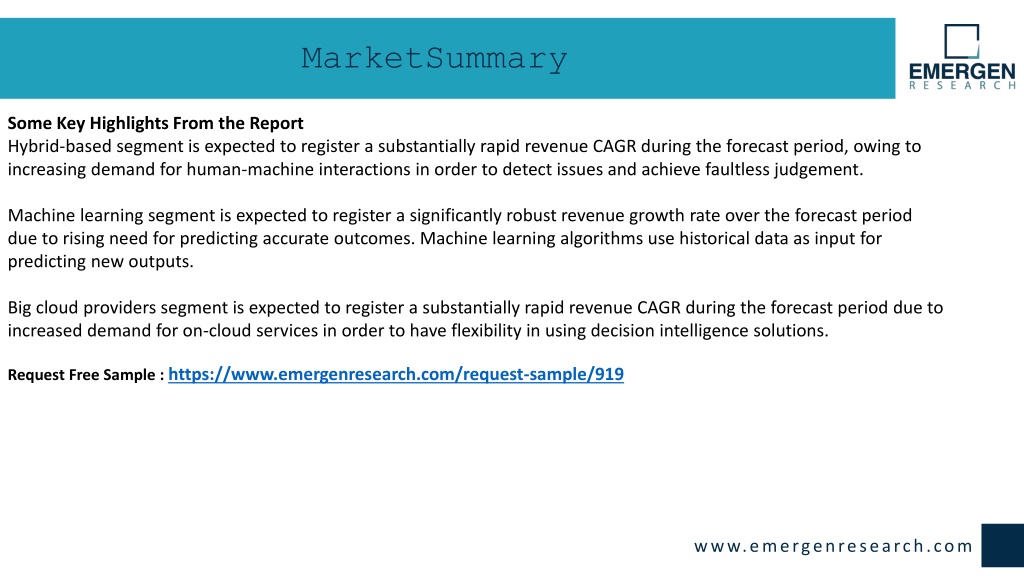 MarketSummary

EMERGEN
RESEARCH

Some Key Highlights From the Report
Hybrid-based segment is expected to register a substantially rapid revenue CAGR during the forecast period, owing to increasing demand for human-machine interactions in order to detect issues and achieve faultless judgement.

Machine learning segment is expected to register a significantly robust revenue growth rate over the forecast period due to rising need for predicting accurate outcomes. Machine learning algorithms use historical data as input for predicting new outputs.

Big cloud providers segment is expected to register a substantially rapid revenue CAGR during the forecast period due to increased demand for on-cloud services in order to have flexibility in using decision intelligence solutions.

Request Free Sample : https://www.emergenresearch.com/request-sample/919

www.emergenresearch.com